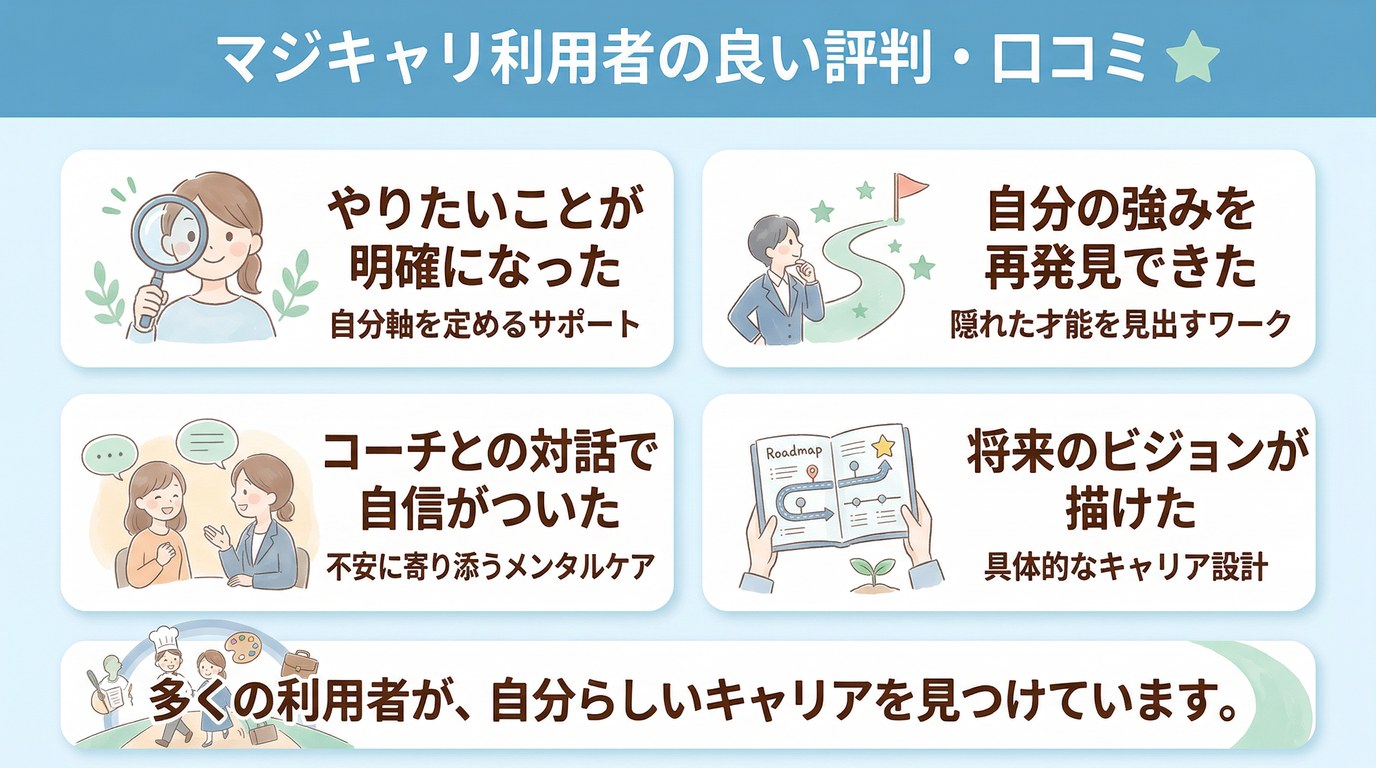 マジキャリ利用者の良い評判・口コミ

やりたいことが明確になった
自分軸を定めるサポート

自分の強みを再発見できた
隠れた才能を見出すワーク

コーチとの対話で自信がついた
不安に寄り添うメンタルケア

Roadmap

将来のビジョンが描けた
具体的なキャリア設計

多くの利用者が、自分らしいキャリアを見つけています。